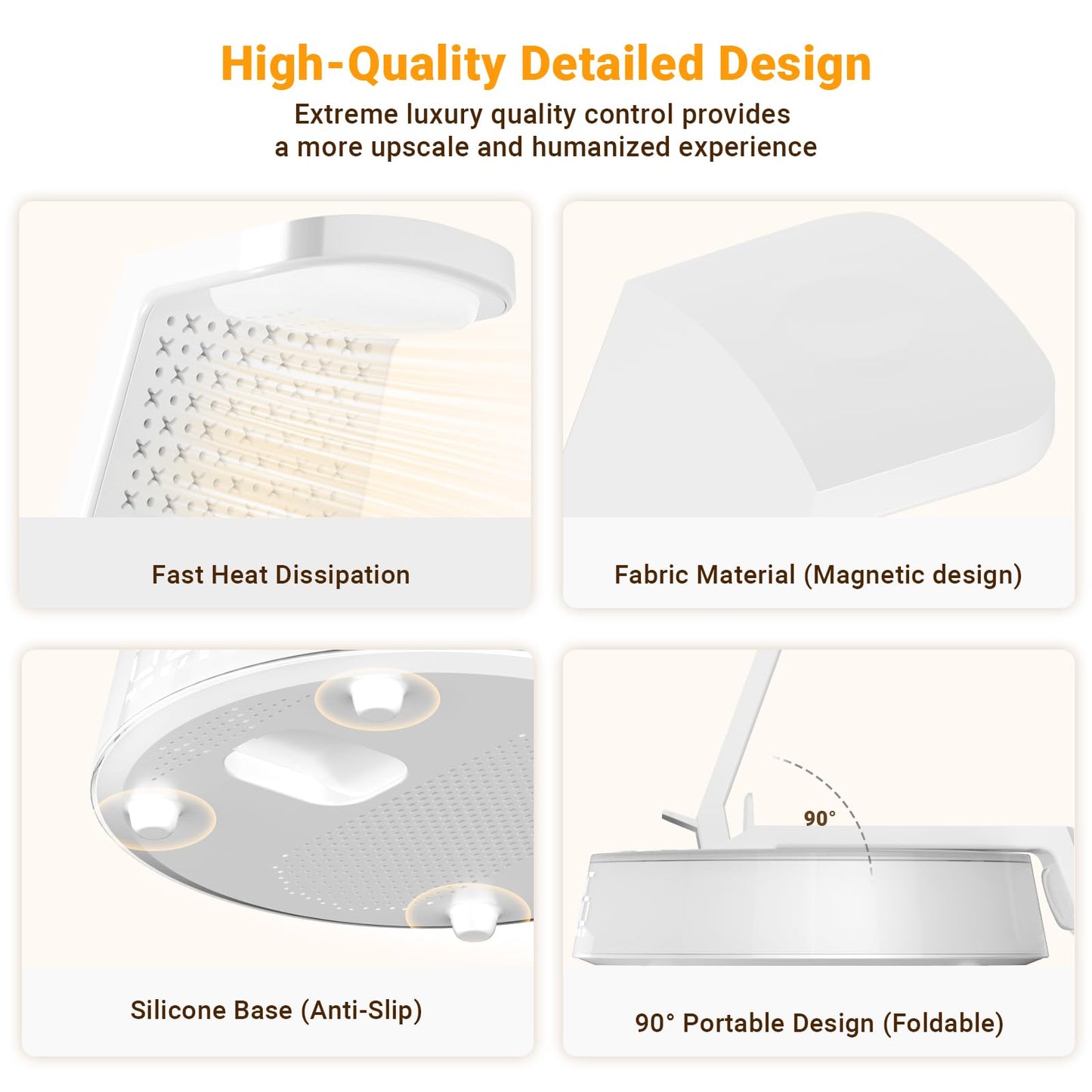 High-Quality Detailed Design

Extreme luxury quality control provides a more upscale and humanized experience

Fast Heat Dissipation

Fabric Material (Magnetic design)

Silicone Base (Anti-Slip)

90°

90° Portable Design (Foldable)